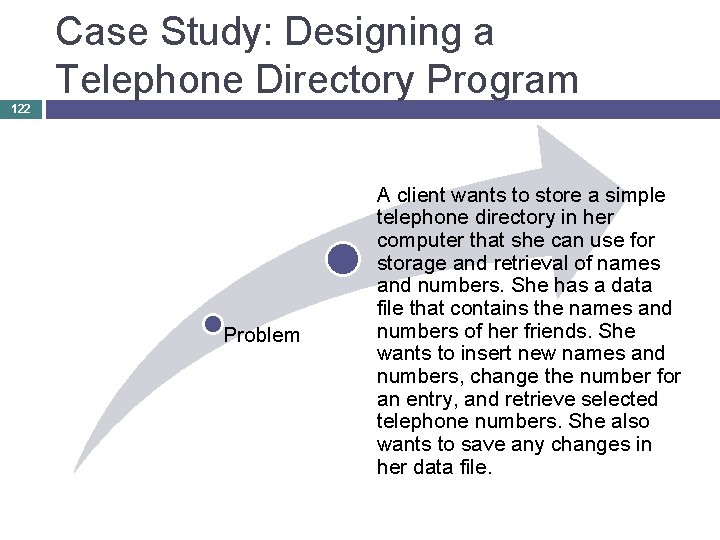 Case Study: Designing a Telephone Directory Program

122

Problem

A client wants to store a simple telephone directory in her computer that she can use for storage and retrieval of names and numbers. She has a data file that contains the names and numbers of her friends. She wants to insert new names and numbers, change the number for an entry, and retrieve selected telephone numbers. She also wants to save any changes in her data file.